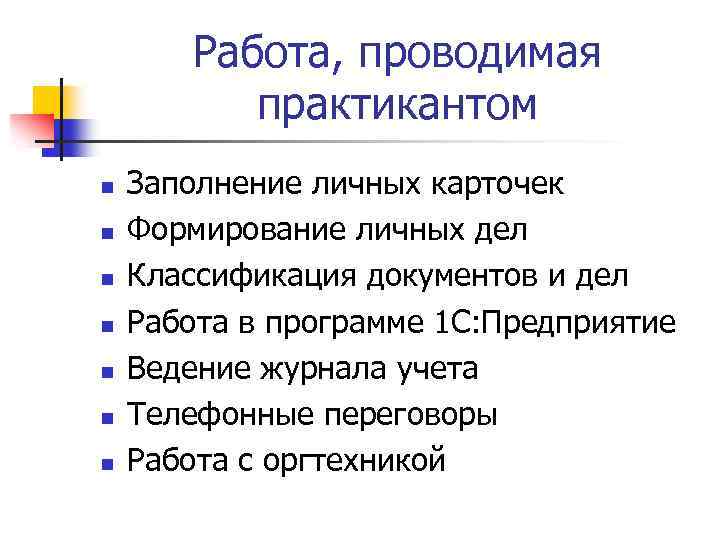 Работа, проводимая практикантом

- Заполнение личных карточек
- Формирование личных дел
- Классификация документов и дел
- Работа в программе 1С:Предприятие
- Ведение журнала учета
- Телефонные переговоры
- Работа с оргтехникой